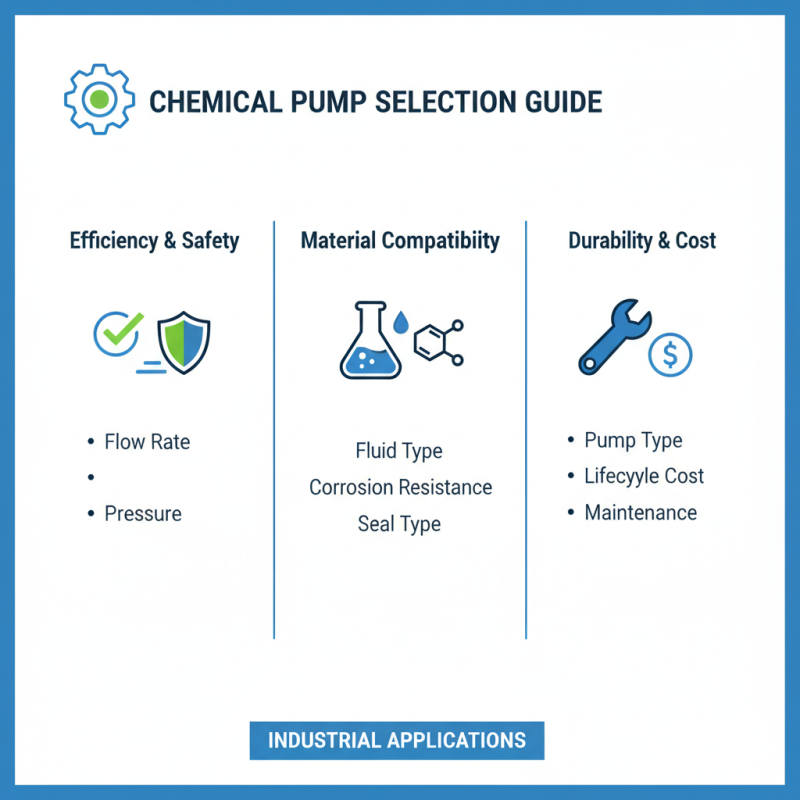 CHEMICAL PUMP SELECTION GUIDE

Efficiency & Safety

• Flow Rate
•
• Pressure

Material Compatibiity

Fluid Type
Corrosion Resistance
Seal Type

Durability & Cost

$

• Pump Type
• Lifecyyle Cost
• Maintenance

INDUSTRIAL APPLICATIONS